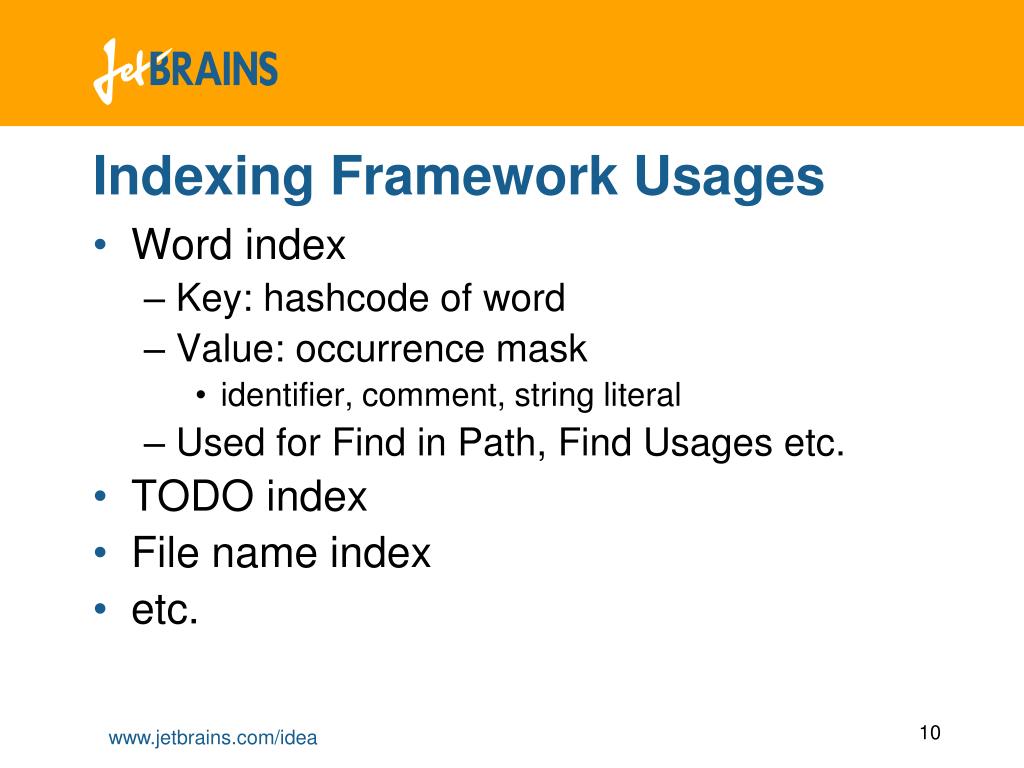 JetBRAINS

Indexing Framework Usages

• Word index
– Key: hashcode of word
– Value: occurrence mask
• identifier, comment, string literal
– Used for Find in Path, Find Usages etc.
• TODO index
• File name index
• etc.

www.jetbrains.com/idea

10